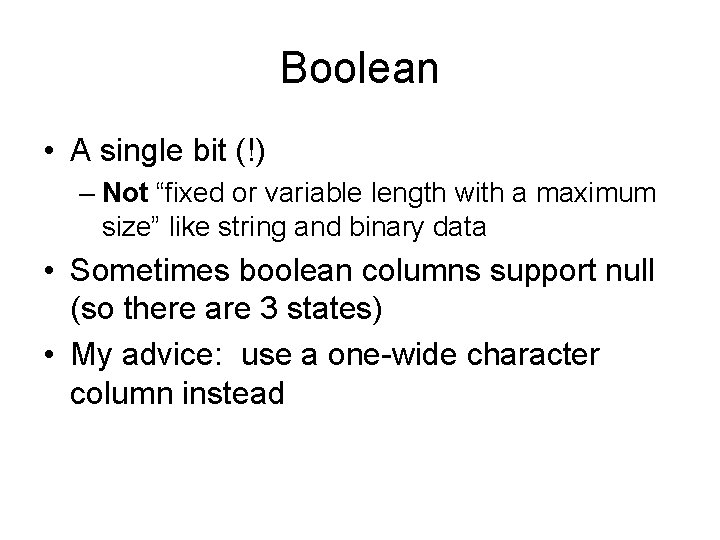 Boolean

• A single bit (!)

– Not “fixed or variable length with a maximum size” like string and binary data

• Sometimes boolean columns support null (so there are 3 states)

• My advice: use a one-wide character column instead